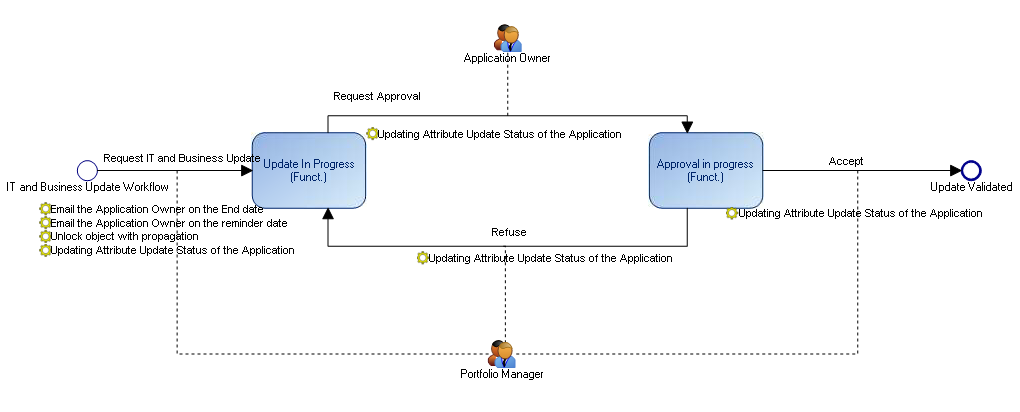 Application Owner

Request Approval

Updating Attribute Update Status of the Application

Request IT and Business Update

Update In Progress (Funct.)

Approval in progress (Funct.)

Accept

IT and Business Update Workflow

Update Validated

Email the Application Owner on the End date
Email the Application Owner on the reminder date
Unlock object with propagation
Updating Attribute Update Status of the Application

Updating Attribute Update Status of the Application

Refuse

Updating Attribute Update Status of the Application

Portfolio Manager